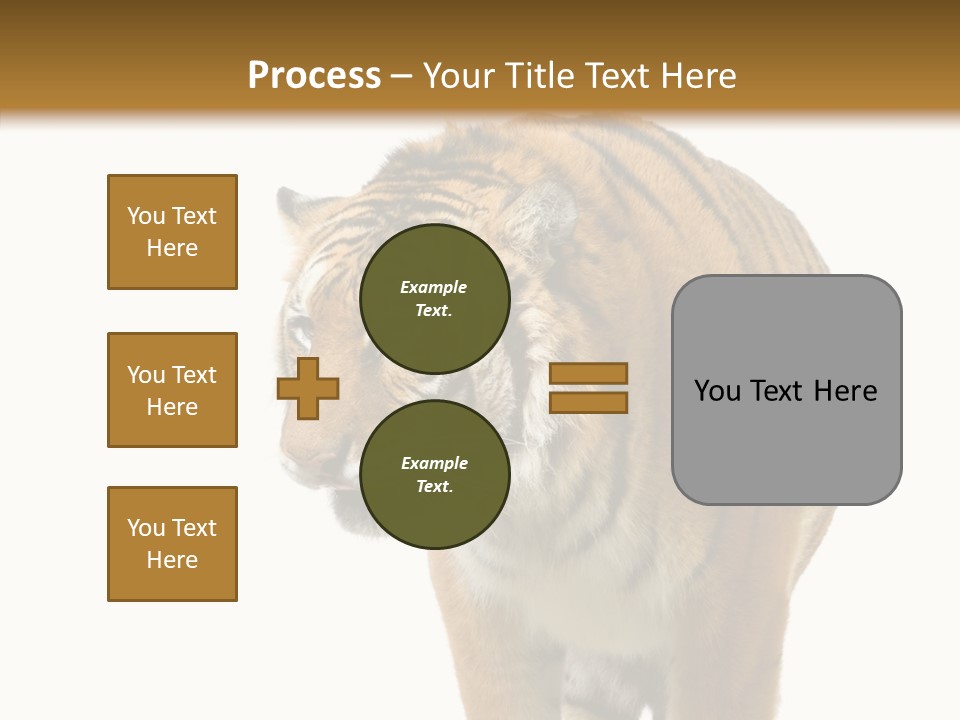 Process – Your Title Text Here

You Text Here

You Text Here

You Text Here

Example Text.

Example Text.

You Text Here